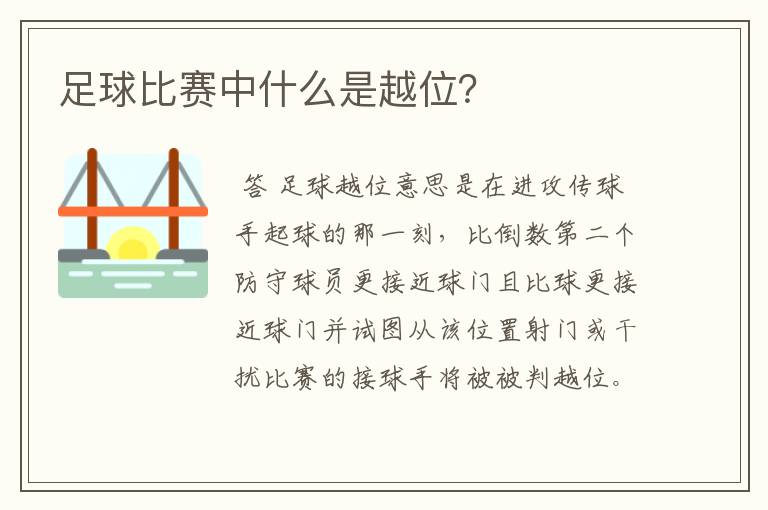 足球比赛中什么是越位?

答 足球越位意思是在进攻传球手起球的那一刻,比倒数第二个防守球员更接近球门且比球更接近球门并试图从该位置射门或干扰比赛的接球手将被被判越位。